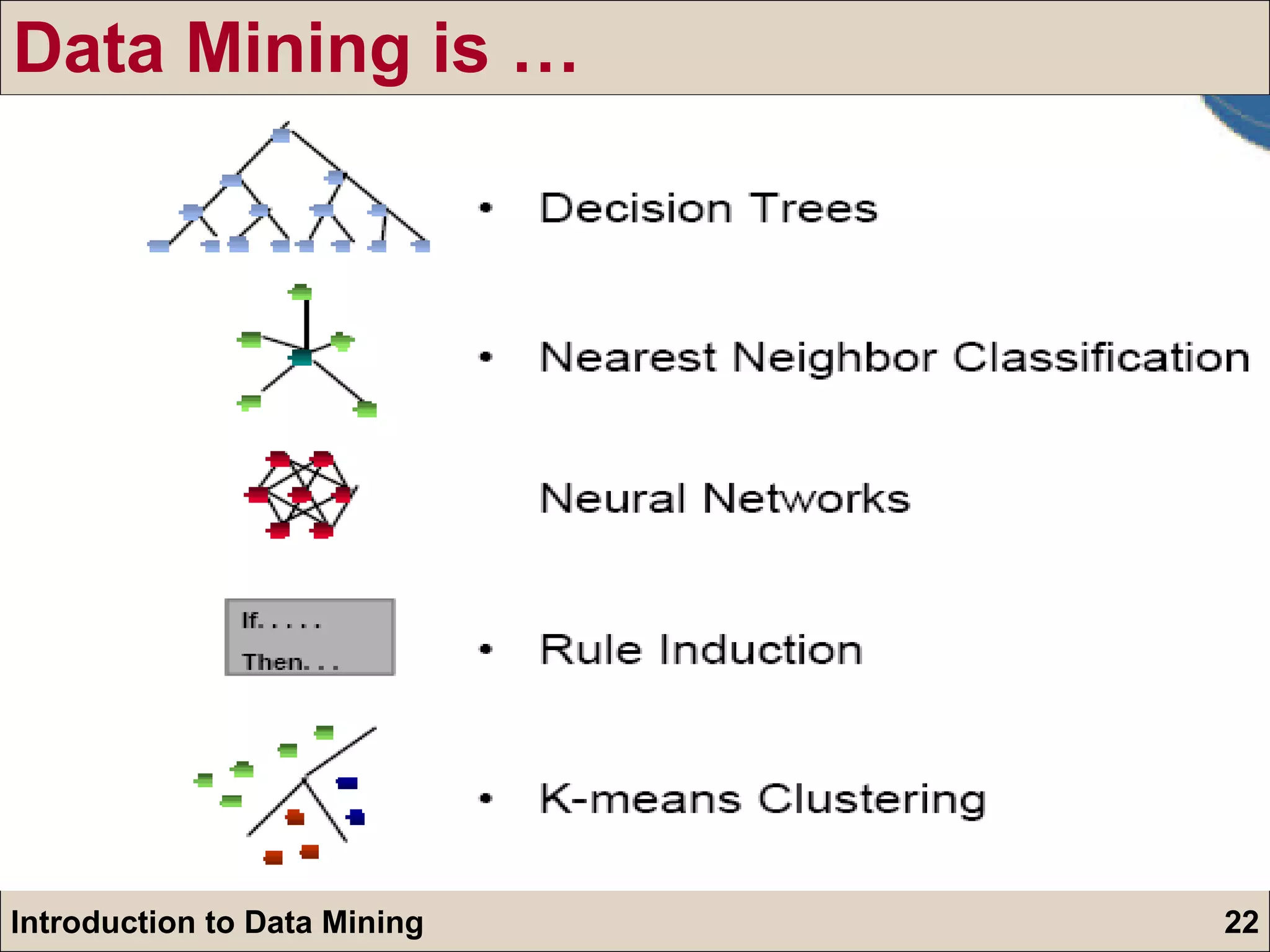 Data Mining is …

• Decision Trees

• Nearest Neighbor Classification

Neural Networks

If. . . . .
Then. . .

• Rule Induction

• K-means Clustering

Introduction to Data Mining

22